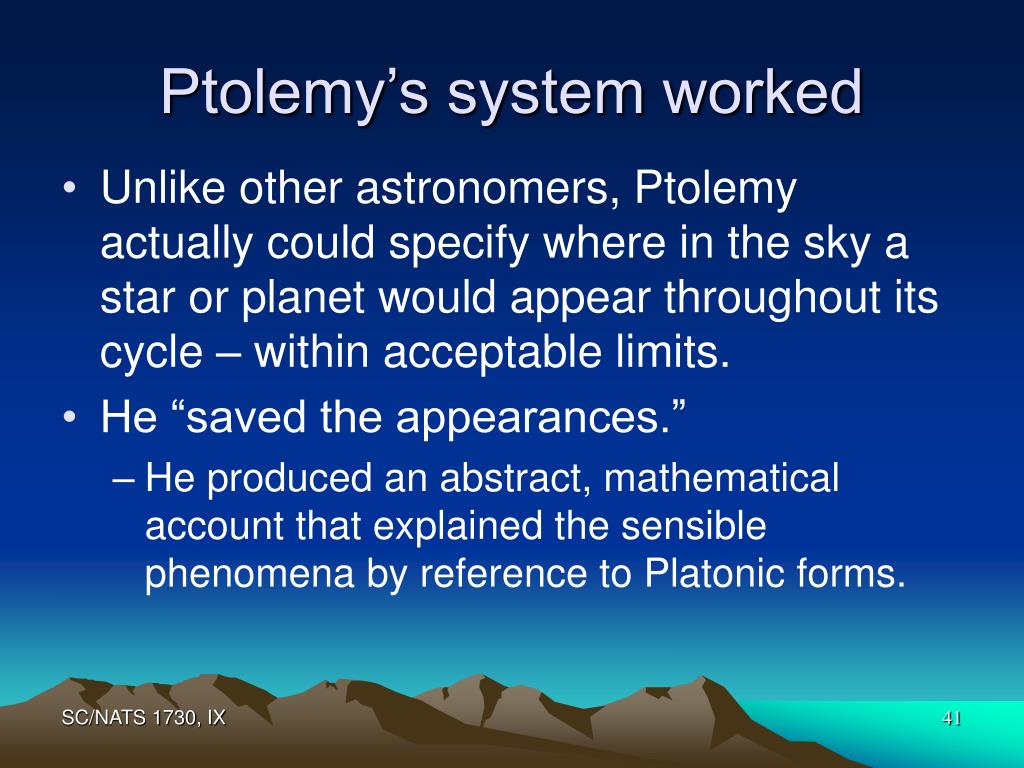 Ptolemy’s system worked

• Unlike other astronomers, Ptolemy actually could specify where in the sky a star or planet would appear throughout its cycle – within acceptable limits.
• He “saved the appearances.”
– He produced an abstract, mathematical account that explained the sensible phenomena by reference to Platonic forms.

SC/NATS 1730, IX

41